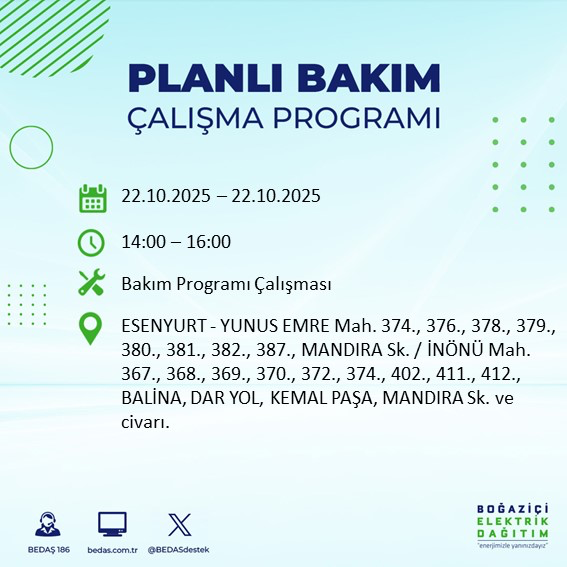 PLANLI BAKIM
ÇALIŞMA PROGRAMI

22.10.2025 – 22.10.2025

14:00 – 16:00

Bakım Programı Çalışması

ESENYURT - YUNUS EMRE Mah. 374., 376., 378., 379., 380., 381., 382., 387., MANDIRA Sk. / İNÖNÜ Mah. 367., 368., 369., 370., 372., 374., 402., 411., 412., BALİNA, DAR YOL, KEMAL PAŞA, MANDIRA Sk. ve civarı.

BEDAŞ 186
bedas.com.tr
@BEDASdestek

BOĞAZİÇİ
ELEKTRİK
DAĞITIM
"enerjimizle yanınızdayız"